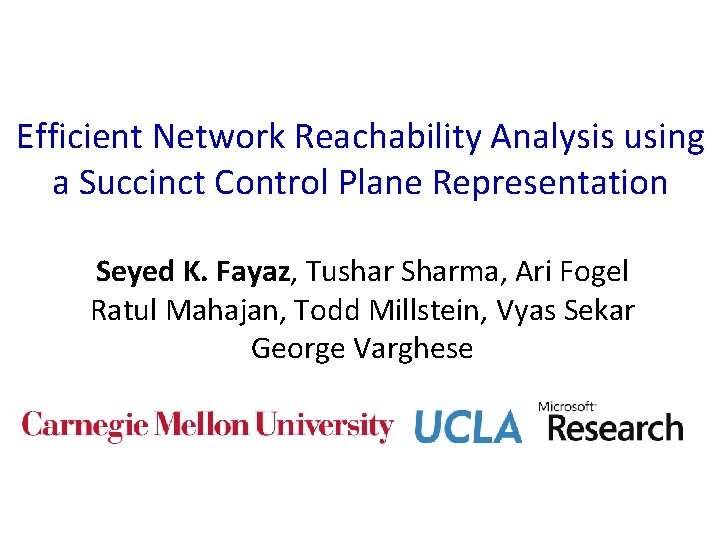 Efficient Network Reachability Analysis using a Succinct Control Plane Representation

Seyed K. Fayaz, Tushar Sharma, Ari Fogel
Ratul Mahajan, Todd Millstein, Vyas Sekar
George Varghese

Carnegie Mellon University UCLA Microsoft Research